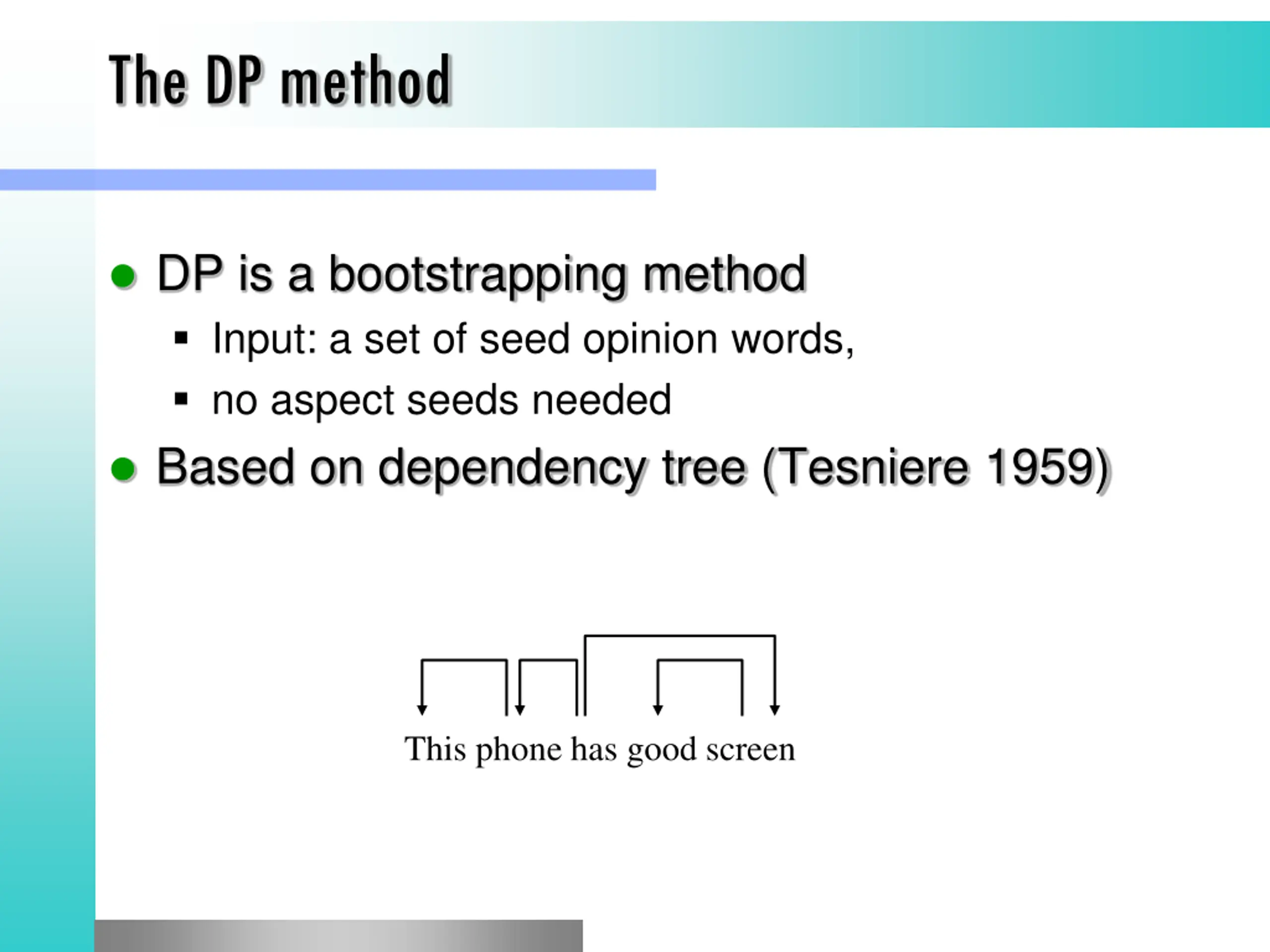 The DP method

DP is a bootstrapping method

Input: a set of seed opinion words,

no aspect seeds needed

Based on dependency tree (Tesniere 1959)

This phone has good screen